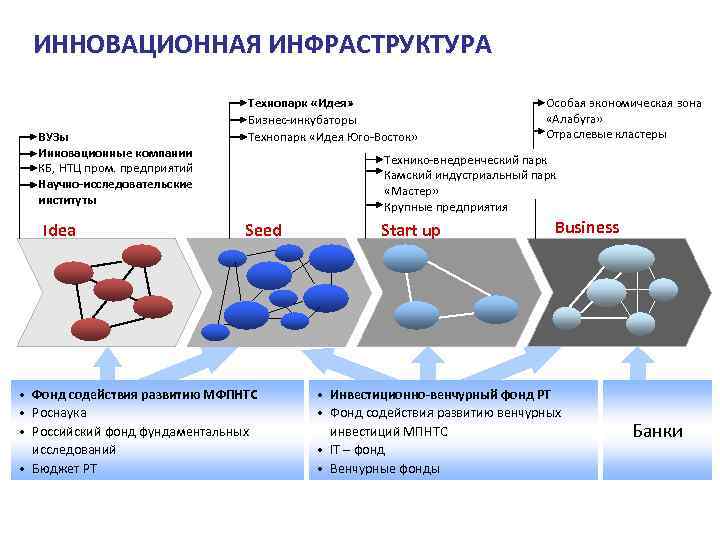 ИННОВАЦИОННАЯ ИНФРАСТРУКТУРА

ВУЗы
Инновационные компании
КБ, НТЦ пром. предприятий
Научно-исследовательские институты

Технопарк «Идея»
Бизнес-инкубаторы
Технопарк «Идея Юго-Восток»

Технико-внедренческий парк
Камский индустриальный парк «Мастер»
Крупные предприятия

Особая экономическая зона «Алабуга»
Отраслевые кластеры

Idea

Seed

Start up

Business

• Фонд содействия развитию МФПНТС
• Роснаука
• Российский фонд фундаментальных исследований
• Бюджет РТ

• Инвестиционно-венчурный фонд РТ
• Фонд содействия развитию венчурных инвестиций МПНТС
• IT – фонд
• Венчурные фонды

Банки